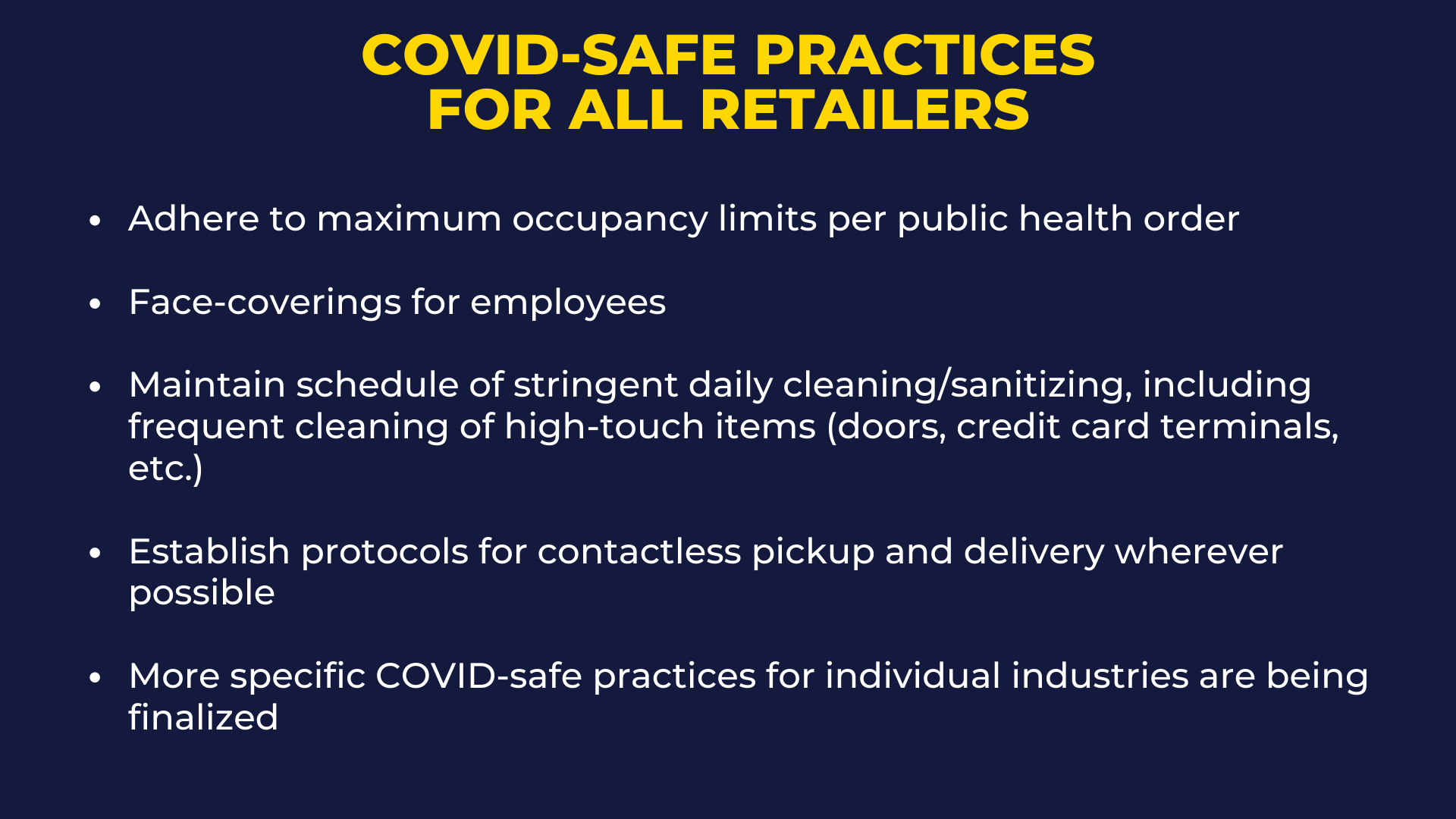 COVID-SAFE PRACTICES
FOR ALL RETAILERS

• Adhere to maximum occupancy limits per public health order

• Face-coverings for employees

• Maintain schedule of stringent daily cleaning/sanitizing, including frequent cleaning of high-touch items (doors, credit card terminals, etc.)

• Establish protocols for contactless pickup and delivery wherever possible

• More specific COVID-safe practices for individual industries are being finalized